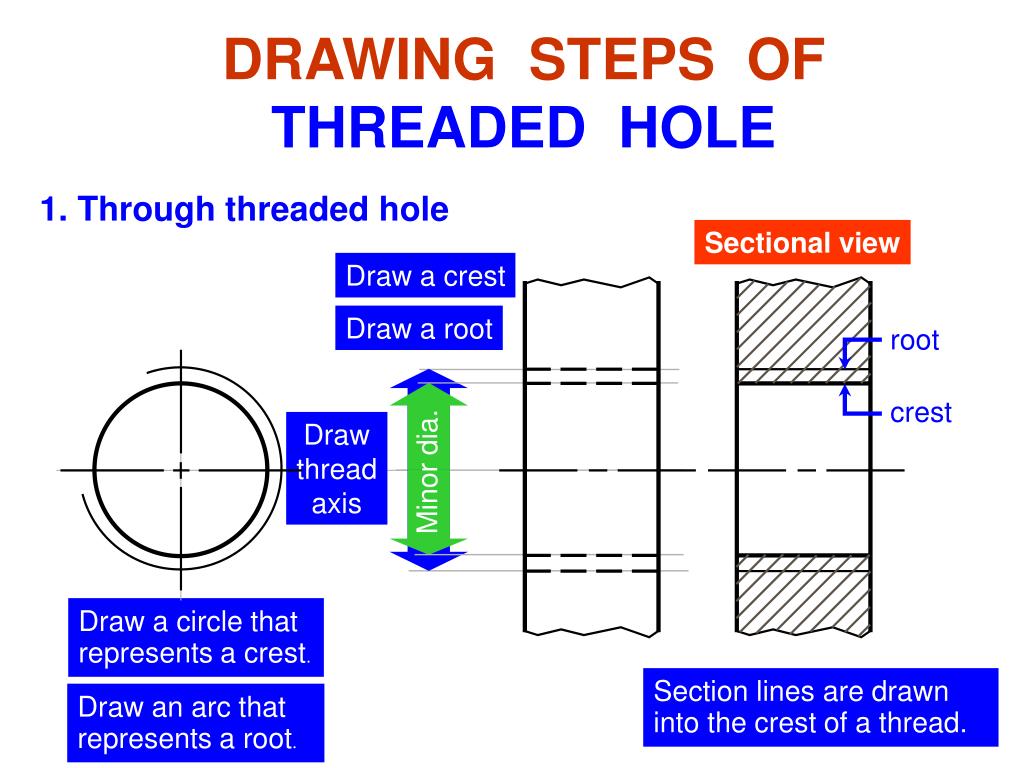 DRAWING STEPS OF
THREADED HOLE

1. Through threaded hole

Sectional view

Draw a crest

Draw a root

root

crest

Draw thread axis

Minor dia.

Draw a circle that represents a crest.

Draw an arc that represents a root.

Section lines are drawn into the crest of a thread.